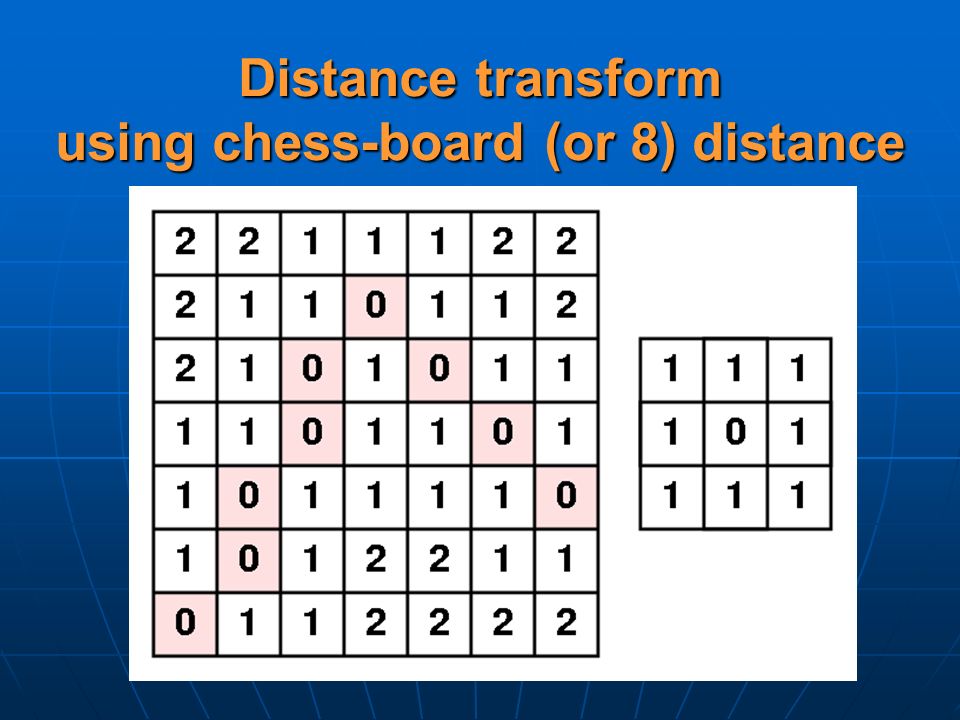 Distance transform
using chess-board (or 8) distance

| 2 | 2 | 1 | 1 | 1 | 2 | 2 |
|---|---|---|---|---|---|---|
| 2 | 1 | 1 | 0 | 1 | 1 | 2 |
| 2 | 1 | 0 | 1 | 0 | 1 | 1 |
| 1 | 1 | 0 | 1 | 1 | 0 | 1 |
| 1 | 0 | 1 | 1 | 1 | 1 | 0 |
| 1 | 0 | 1 | 2 | 2 | 1 | 1 |
| 0 | 1 | 1 | 2 | 2 | 2 | 2 |

| 1 | 1 | 1 |
|---|---|---|
| 1 | 0 | 1 |
| 1 | 1 | 1 |